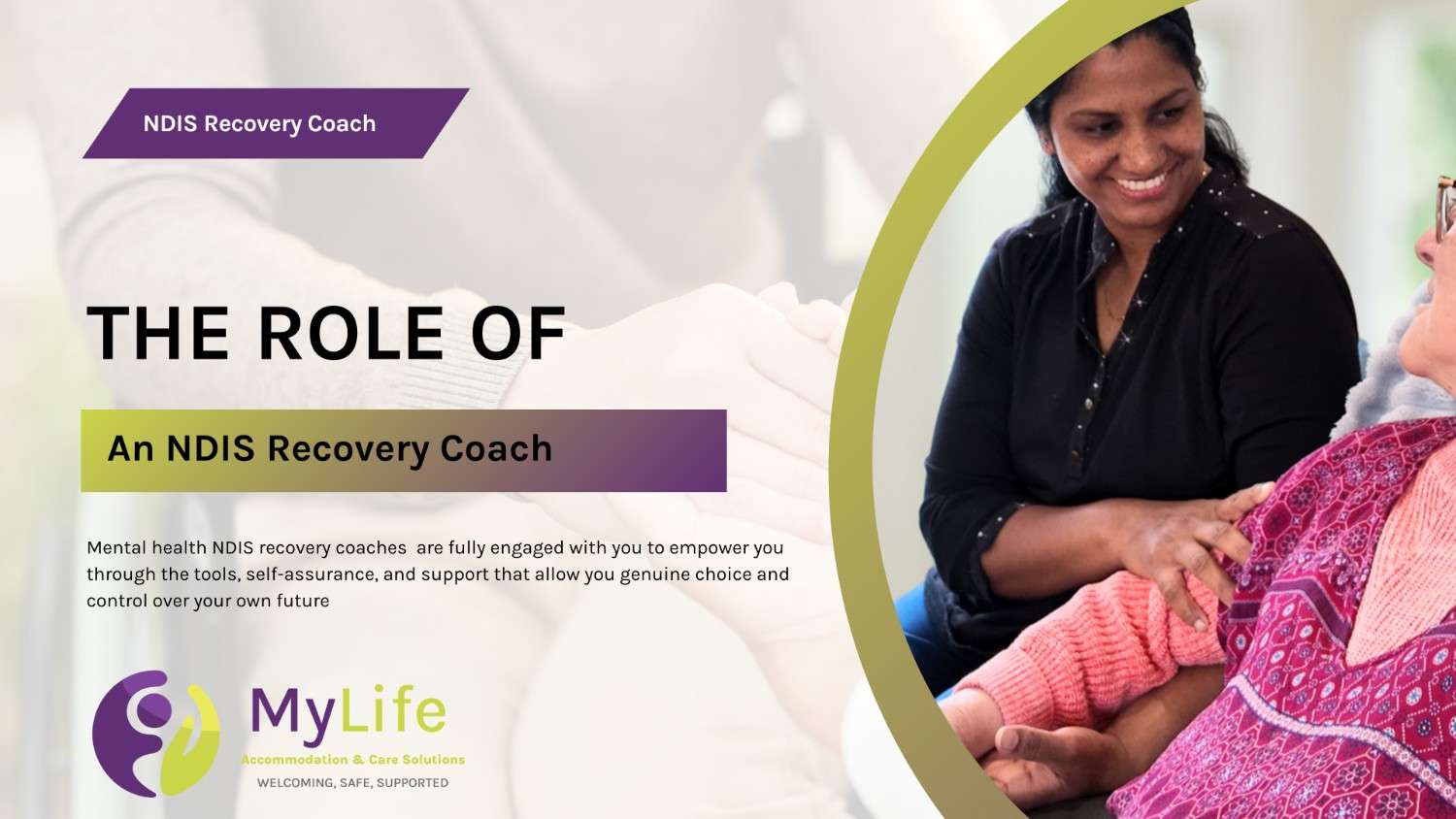 NDIS Recovery Coach

THE ROLE OF

An NDIS Recovery Coach

Mental health NDIS recovery coaches are fully engaged with you to empower you through the tools, self-assurance, and support that allow you genuine choice and control over your own future

MyLife
Accommodation & Care Solutions
WELCOMING, SAFE, SUPPORTED